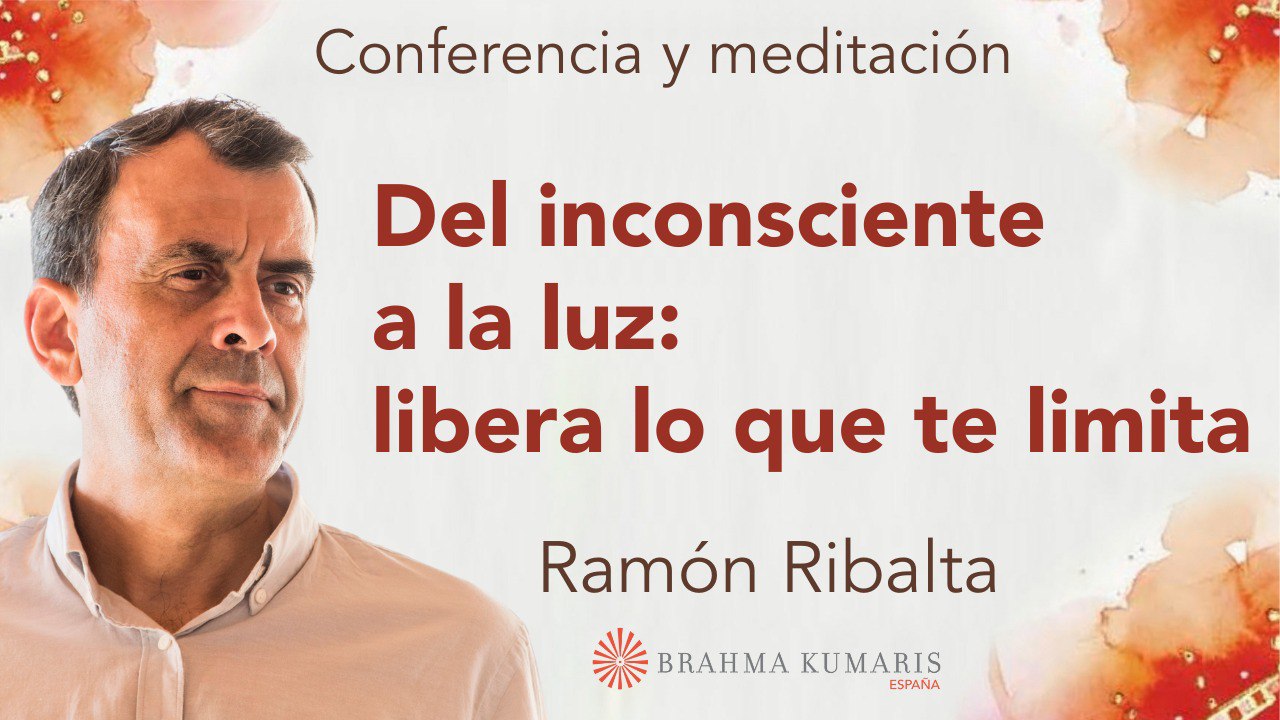 Conferencia y meditación

Del inconsciente a la luz: libera lo que te limita

Ramón Ribalta

BRAHMA KUMARIS
ESPAÑA